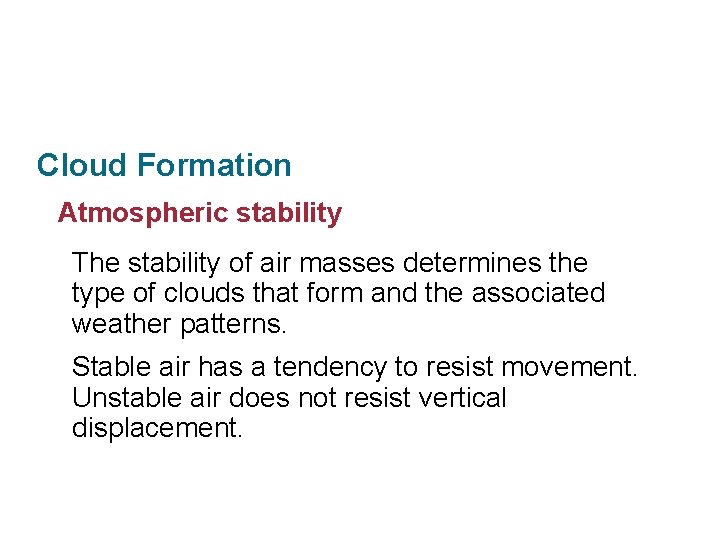 Cloud Formation

Atmospheric stability

The stability of air masses determines the type of clouds that form and the associated weather patterns.

Stable air has a tendency to resist movement. Unstable air does not resist vertical displacement.